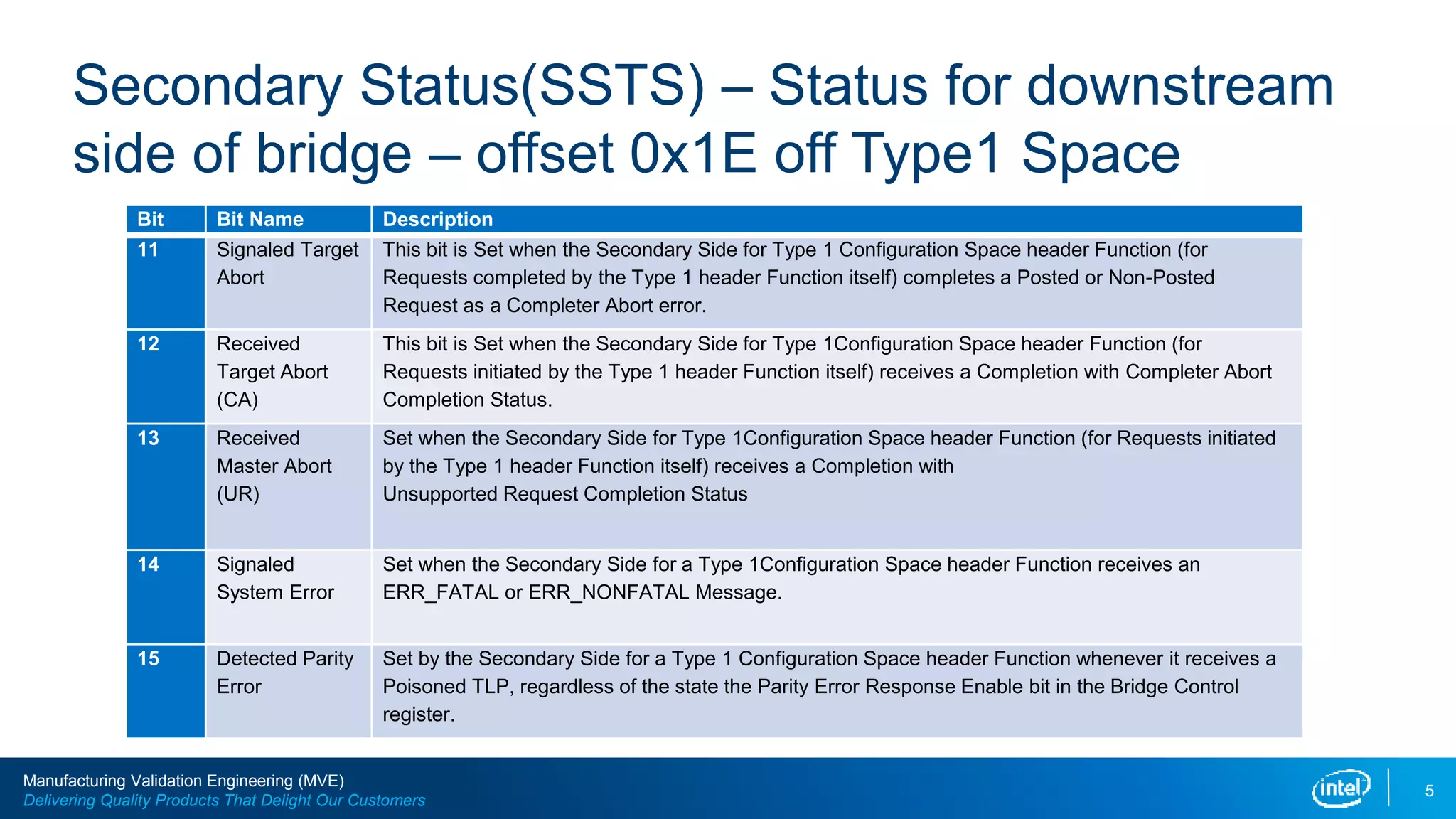 Secondary Status(SSTS) – Status for downstream side of bridge – offset 0x1E off Type1 Space

| Bit | Bit Name | Description |
|---|---|---|
| 11 | Signaled Target Abort | This bit is Set when the Secondary Side for Type 1 Configuration Space header Function (for Requests completed by the Type 1 header Function itself) completes a Posted or Non-Posted Request as a Completer Abort error. |
| 12 | Received Target Abort (CA) | This bit is Set when the Secondary Side for Type 1Configuration Space header Function (for Requests initiated by the Type 1 header Function itself) receives a Completion with Completer Abort Completion Status. |
| 13 | Received Master Abort (UR) | Set when the Secondary Side for Type 1Configuration Space header Function (for Requests initiated by the Type 1 header Function itself) receives a Completion with Unsupported Request Completion Status |
| 14 | Signaled System Error | Set when the Secondary Side for a Type 1Configuration Space header Function receives an ERR_FATAL or ERR_NONFATAL Message. |
| 15 | Detected Parity Error | Set by the Secondary Side for a Type 1 Configuration Space header Function whenever it receives a Poisoned TLP, regardless of the state the Parity Error Response Enable bit in the Bridge Control register. |

Manufacturing Validation Engineering (MVE)
Delivering Quality Products That Delight Our Customers

intel

5